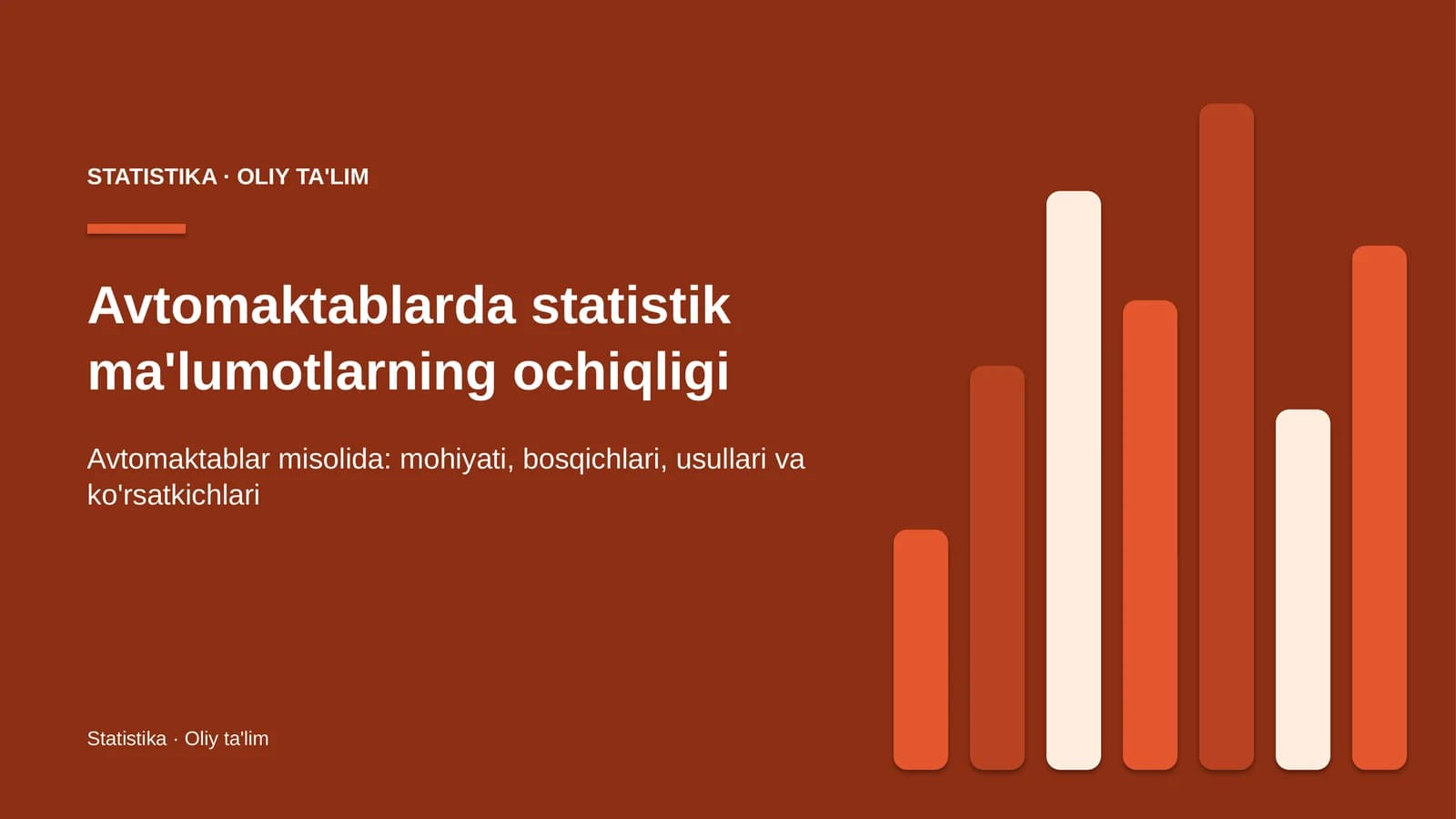 STATISTIKA · OLIY TA'LIM

Avtomaktablarda statistik ma'lumotlarning ochiqligi

Avtomaktablar misolida: mohiyati, bosqichlari, usullari va ko'rsatkichlari

Statistika · Oliy ta'lim